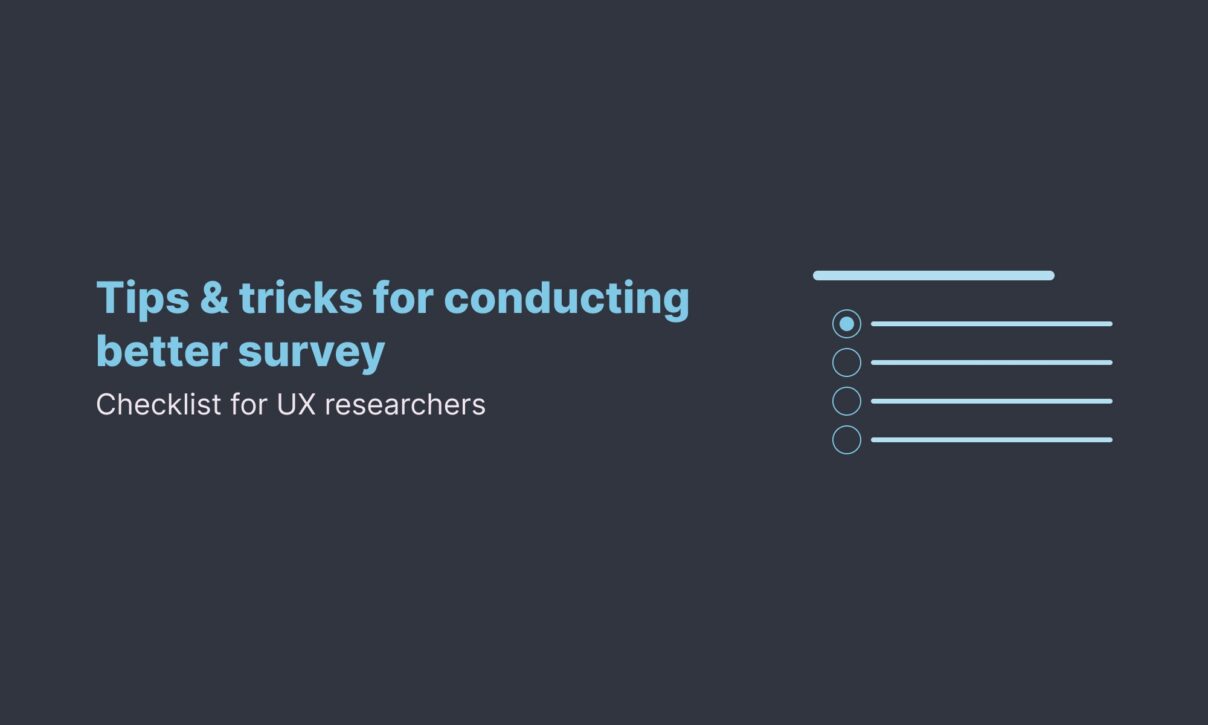 Tips & tricks for conducting better survey

Checklist for UX researchers